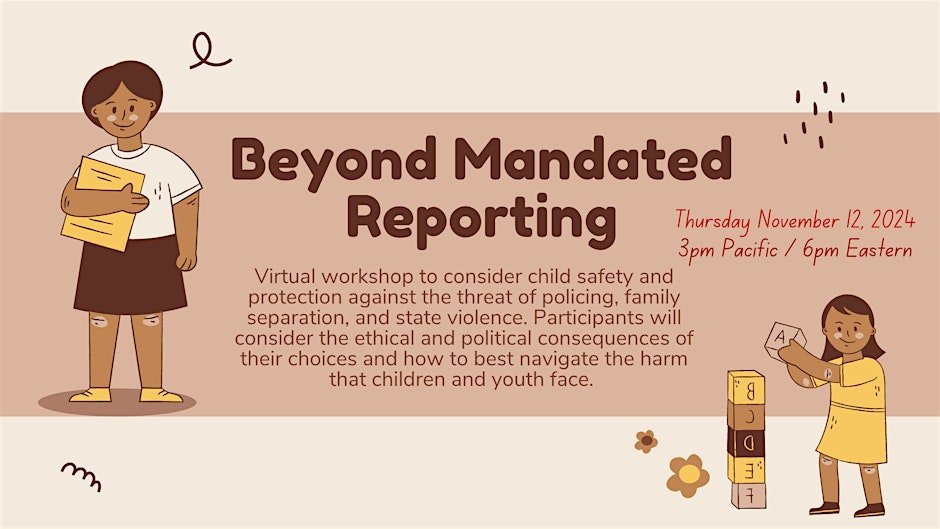 Beyond Mandated Reporting

Thursday November 12, 2024
3pm Pacific / 6pm Eastern

Virtual workshop to consider child safety and protection against the threat of policing, family separation, and state violence. Participants will consider the ethical and political consequences of their choices and how to best navigate the harm that children and youth face.

A
B
C
D
E
F